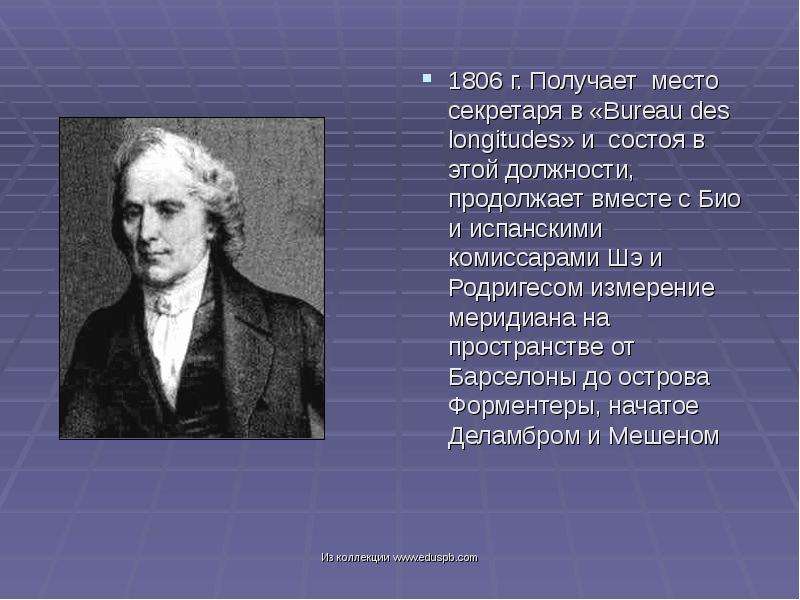 • 1806 г. Получает место секретаря в «Bureau des longitudes» и состоя в этой должности, продолжает вместе с Био и испанскими комиссарами Шэ и Родригесом измерение меридиана на пространстве от Барселоны до острова Форментеры, начатое Деламбром и Мешеном

Из коллекции www.eduspb.com